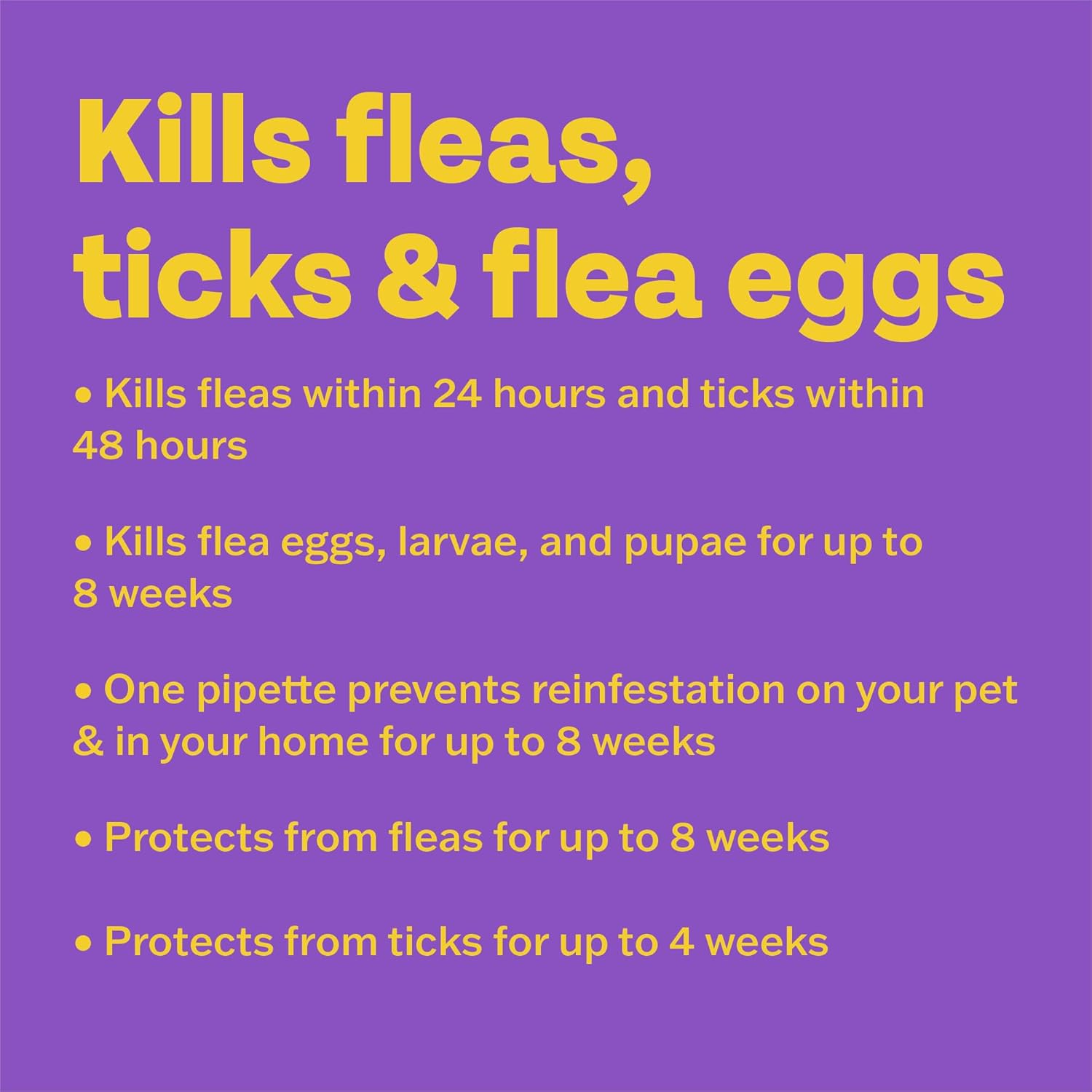 Kills fleas, ticks & flea eggs

• Kills fleas within 24 hours and ticks within 48 hours

• Kills flea eggs, larvae, and pupae for up to 8 weeks

• One pipette prevents reinfestation on your pet & in your home for up to 8 weeks

• Protects from fleas for up to 8 weeks

• Protects from ticks for up to 4 weeks